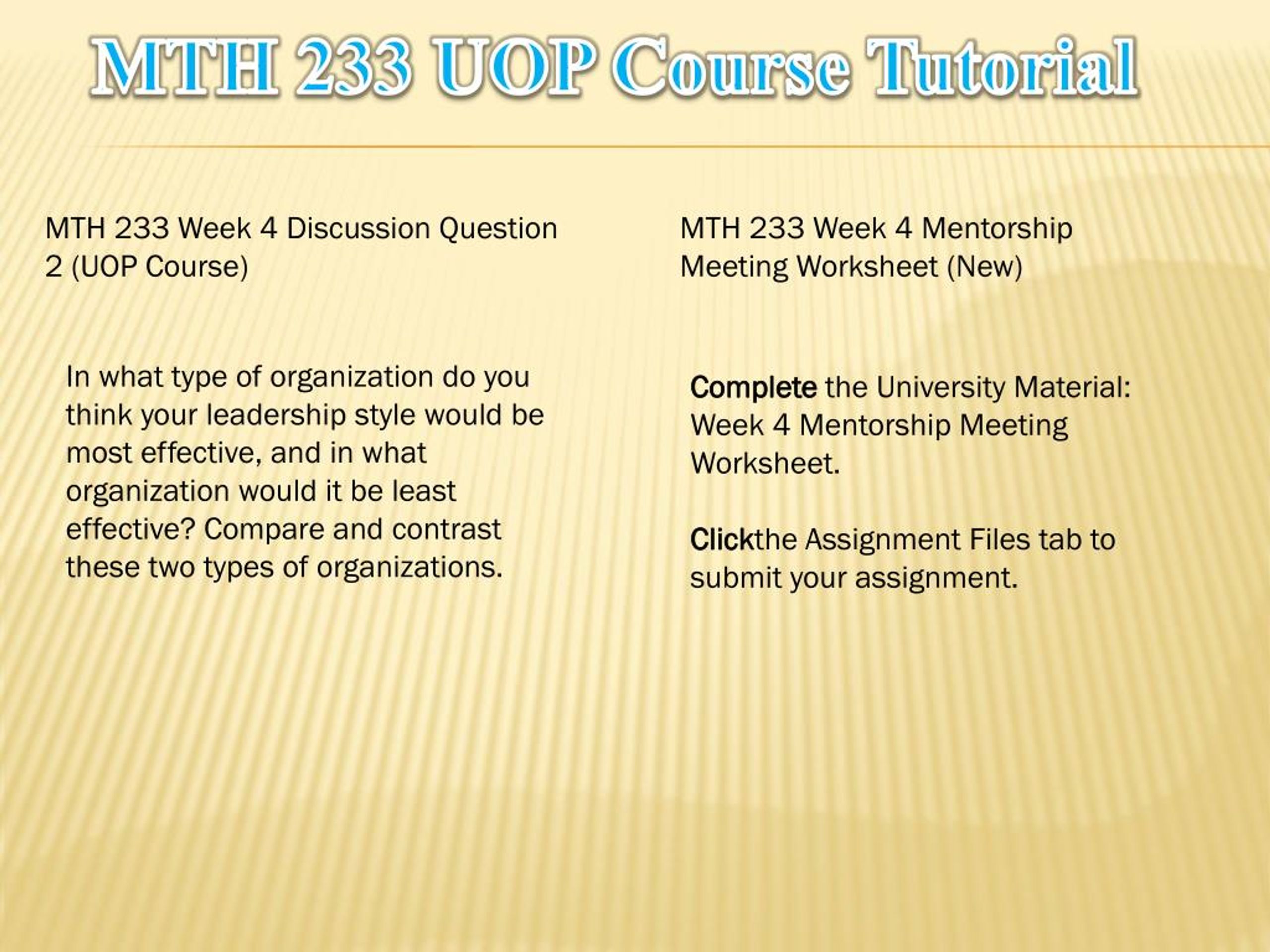 MTH 233 UOP Course Tutorial

MTH 233 Week 4 Discussion Question 2 (UOP Course)

In what type of organization do you think your leadership style would be most effective, and in what organization would it be least effective? Compare and contrast these two types of organizations.

MTH 233 Week 4 Mentorship Meeting Worksheet (New)

Complete the University Material: Week 4 Mentorship Meeting Worksheet.

Clickthe Assignment Files tab to submit your assignment.